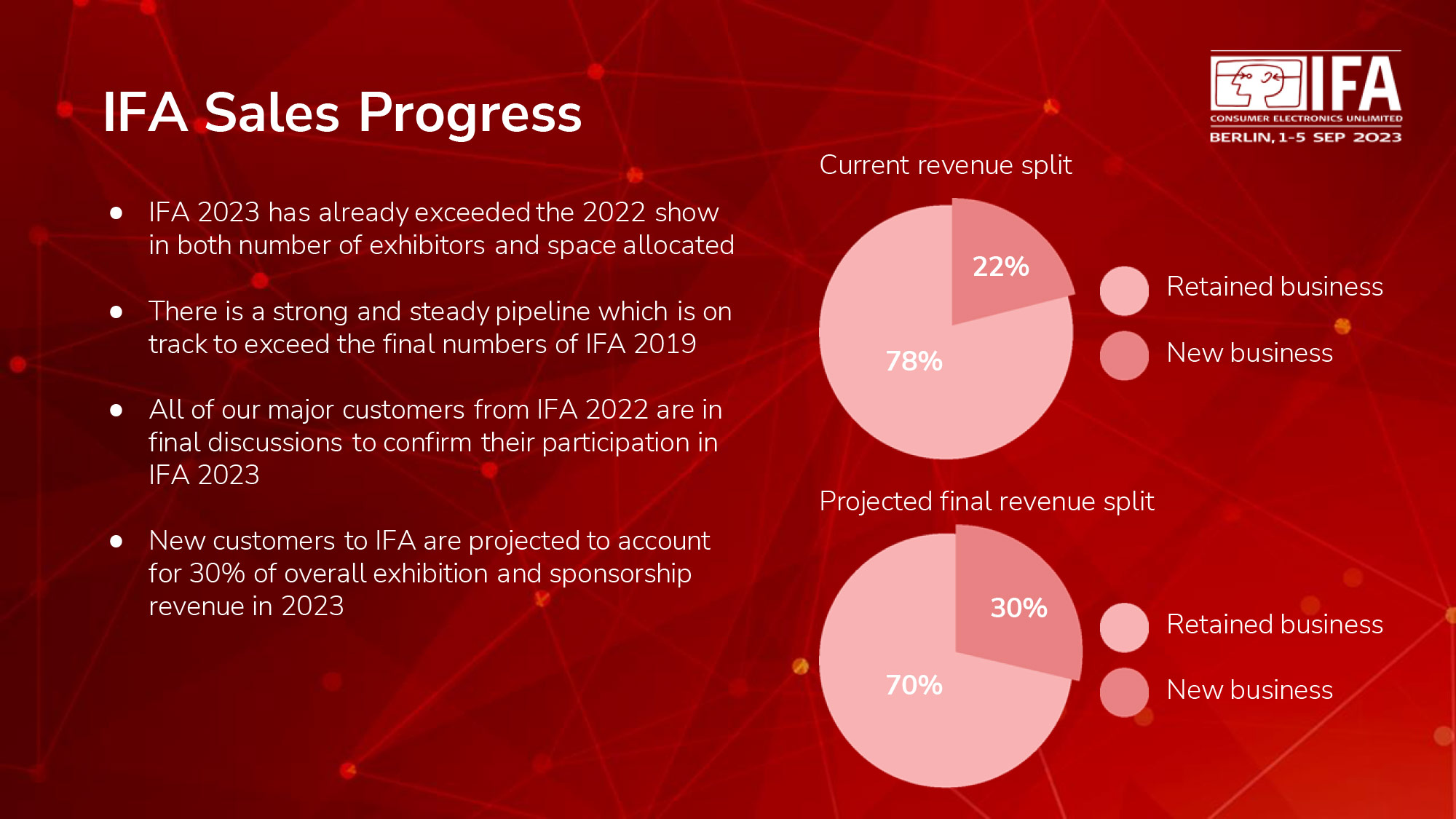 IFA Sales Progress

IFA
CONSUMER ELECTRONICS UNLIMITED
BERLIN, 1-5 SEP 2023

- IFA 2023 has already exceeded the 2022 show in both number of exhibitors and space allocated

- There is a strong and steady pipeline which is on track to exceed the final numbers of IFA 2019

- All of our major customers from IFA 2022 are in final discussions to confirm their participation in IFA 2023

- New customers to IFA are projected to account for 30% of overall exhibition and sponsorship revenue in 2023

Current revenue split

22%
78%

Retained business
New business

Projected final revenue split

30%
70%

Retained business
New business